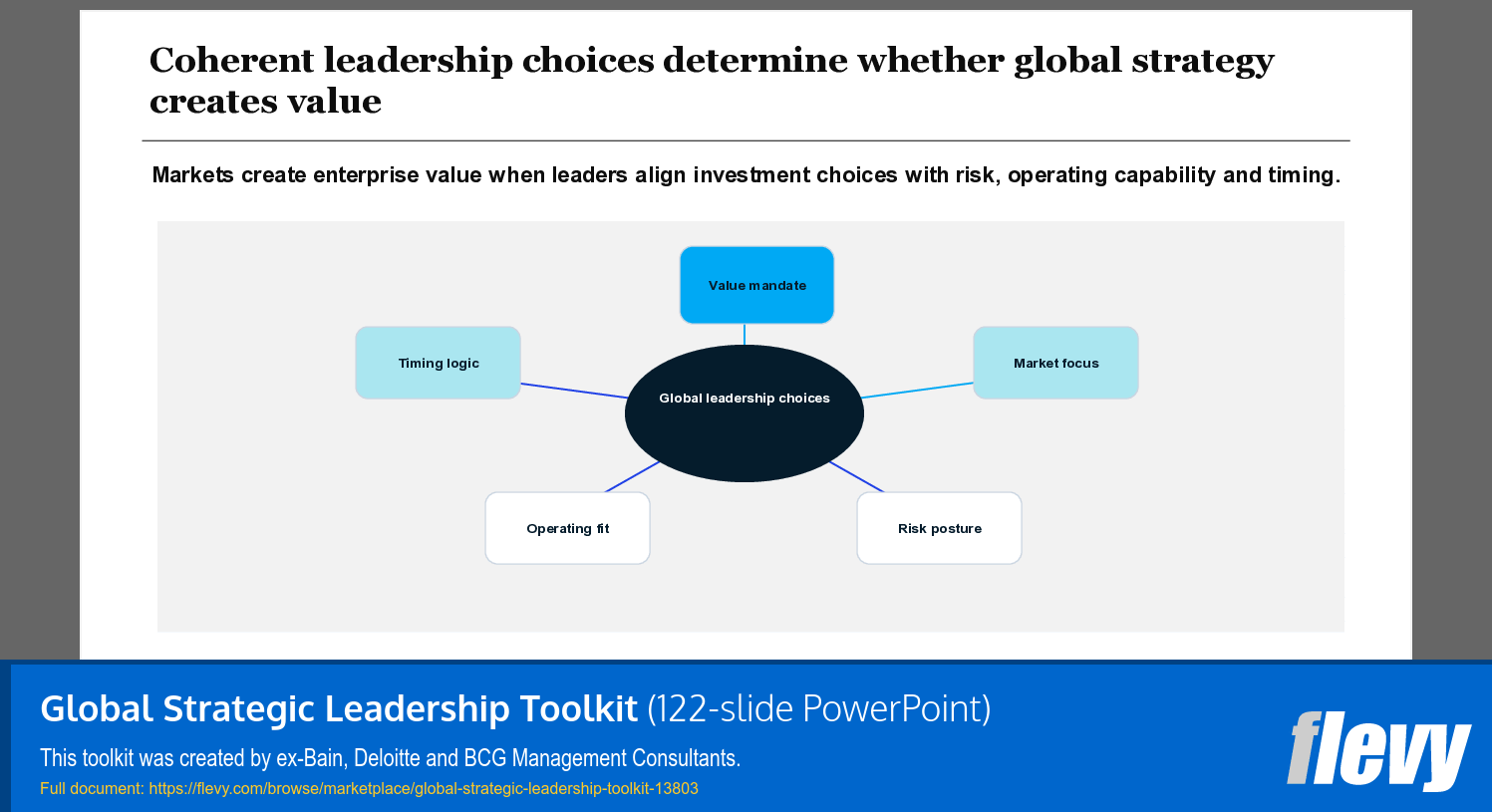 Coherent leadership choices determine whether global strategy creates value

Markets create enterprise value when leaders align investment choices with risk, operating capability and timing.

Value mandate

Timing logic

Market focus

Global leadership choices

Operating fit

Risk posture

Global Strategic Leadership Toolkit (122-slide PowerPoint)

This toolkit was created by ex-Bain, Deloitte and BCG Management Consultants.

Full document: https://flevy.com/browse/marketplace/global-strategic-leadership-toolkit-13803

flevy